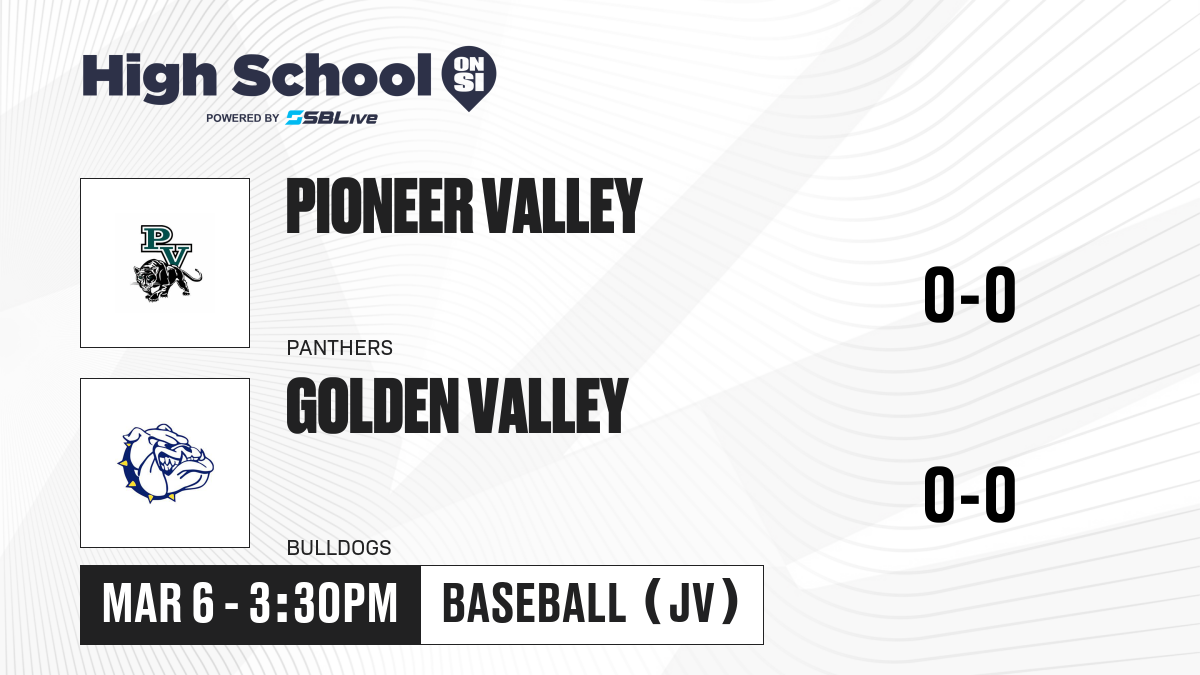 High School ON SI
POWERED BY SBLive

PV

PIONEER VALLEY

PANTHERS

0-0

GOLDEN VALLEY

BULLDOGS

0-0

MAR 6 - 3:30PM

BASEBALL (JV)